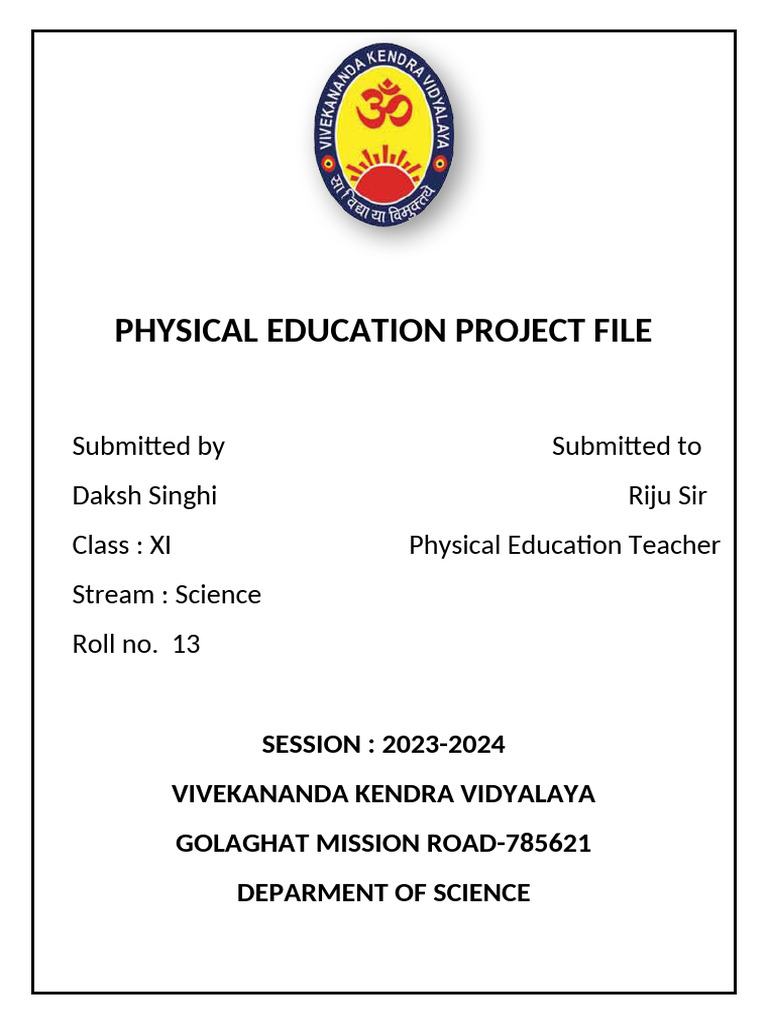 VIVEKANANDA KENDRA VIDYALAYA
ॐ
सा विद्या या विमुक्तये

PHYSICAL EDUCATION PROJECT FILE

Submitted by
Daksh Singhi
Class : XI
Stream : Science
Roll no. 13

Submitted to
Riju Sir
Physical Education Teacher

SESSION : 2023-2024
VIVEKANANDA KENDRA VIDYALAYA
GOLAGHAT MISSION ROAD-785621
DEPARMENT OF SCIENCE